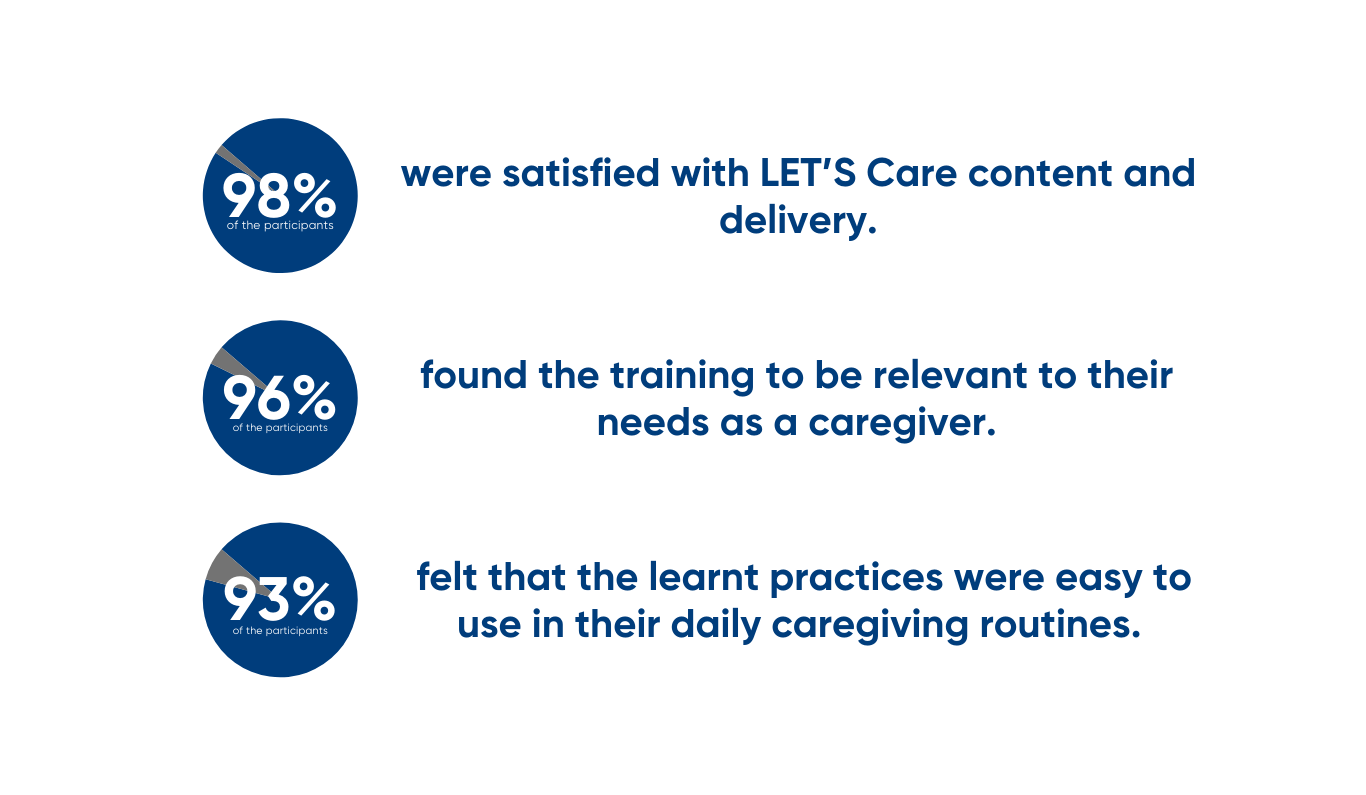 98%
of the participants

were satisfied with LET'S Care content and delivery.

96%
of the participants

found the training to be relevant to their needs as a caregiver.

93%
of the participants

felt that the learnt practices were easy to use in their daily caregiving routines.